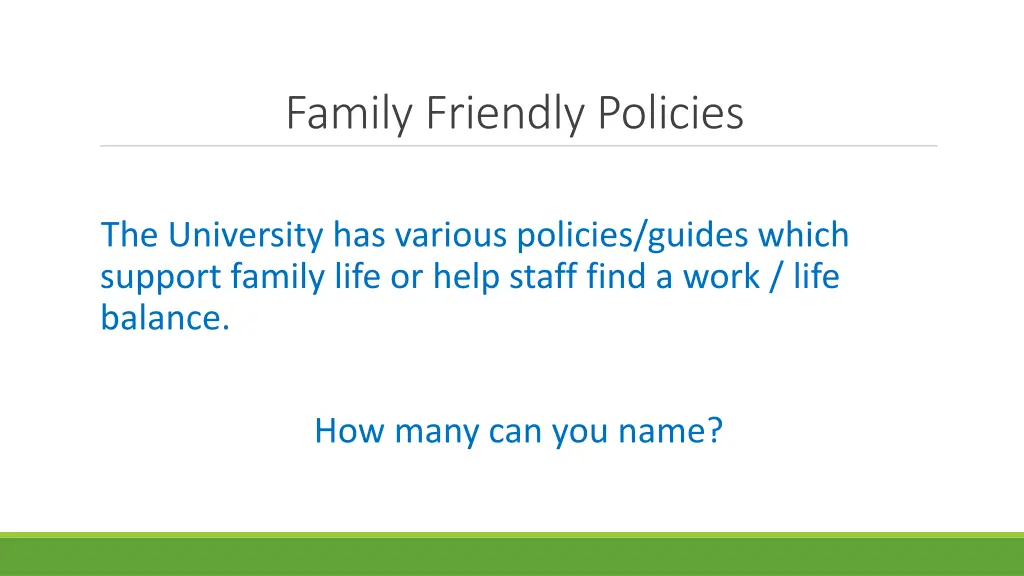 Family Friendly Policies

The University has various policies/guides which support family life or help staff find a work / life balance.

How many can you name?